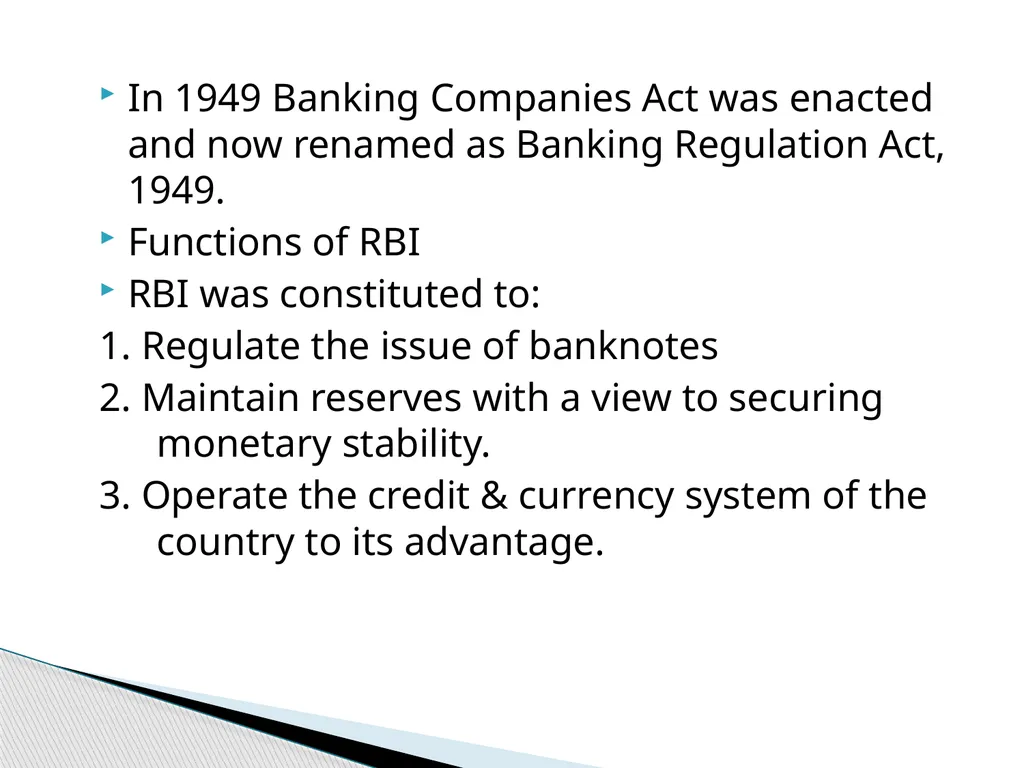 In 1949 Banking Companies Act was enacted and now renamed as Banking Regulation Act, 1949.

Functions of RBI

RBI was constituted to:

1. Regulate the issue of banknotes

2. Maintain reserves with a view to securing monetary stability.

3. Operate the credit & currency system of the country to its advantage.